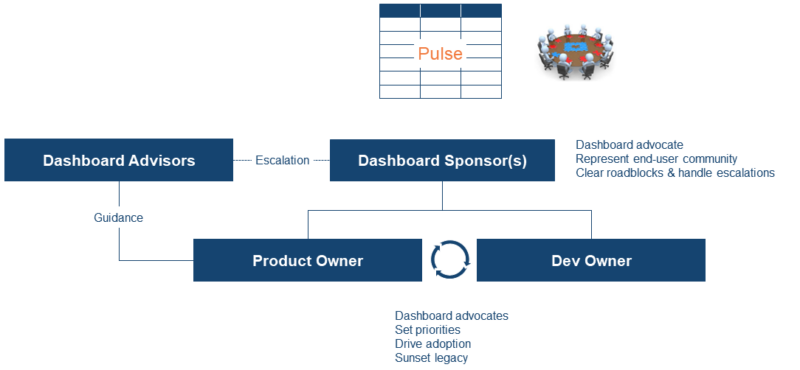 Pulse

Dashboard Advisors

Escalation

Dashboard Sponsor(s)

Dashboard advocate
Represent end-user community
Clear roadblocks & handle escalations

Guidance

Product Owner

Dev Owner

Dashboard advocates
Set priorities
Drive adoption
Sunset legacy